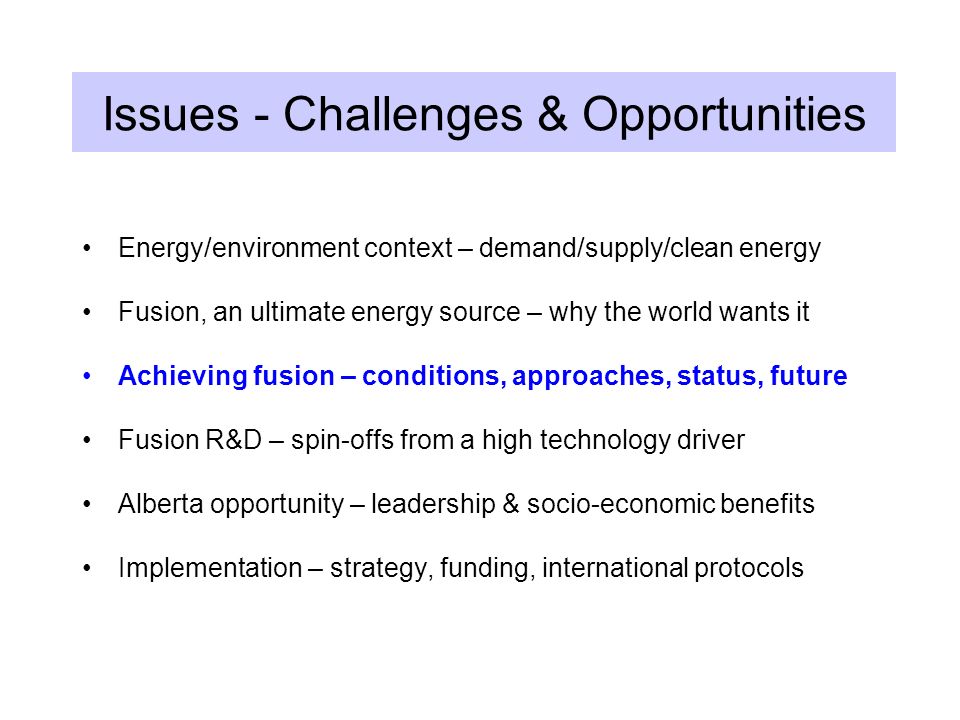 Issues - Challenges & Opportunities

• Energy/environment context – demand/supply/clean energy

• Fusion, an ultimate energy source – why the world wants it

• Achieving fusion – conditions, approaches, status, future

• Fusion R&D – spin-offs from a high technology driver

• Alberta opportunity – leadership & socio-economic benefits

• Implementation – strategy, funding, international protocols